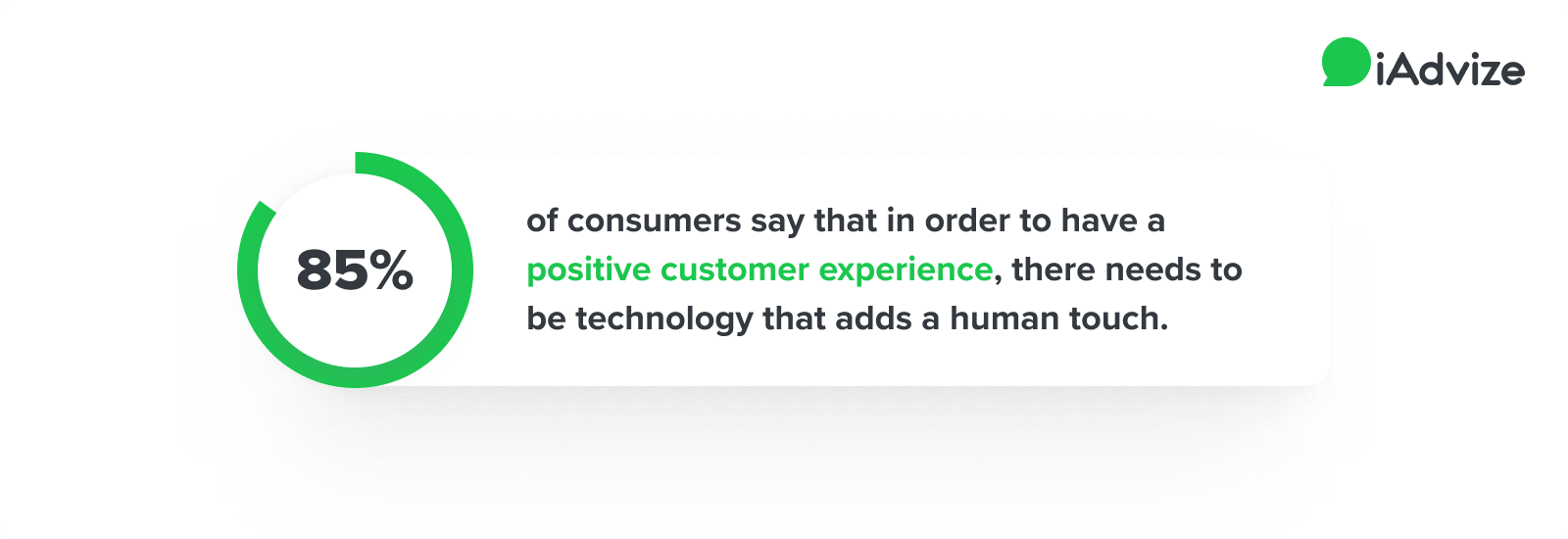 iAdvize

85%

of consumers say that in order to have a positive customer experience, there needs to be technology that adds a human touch.